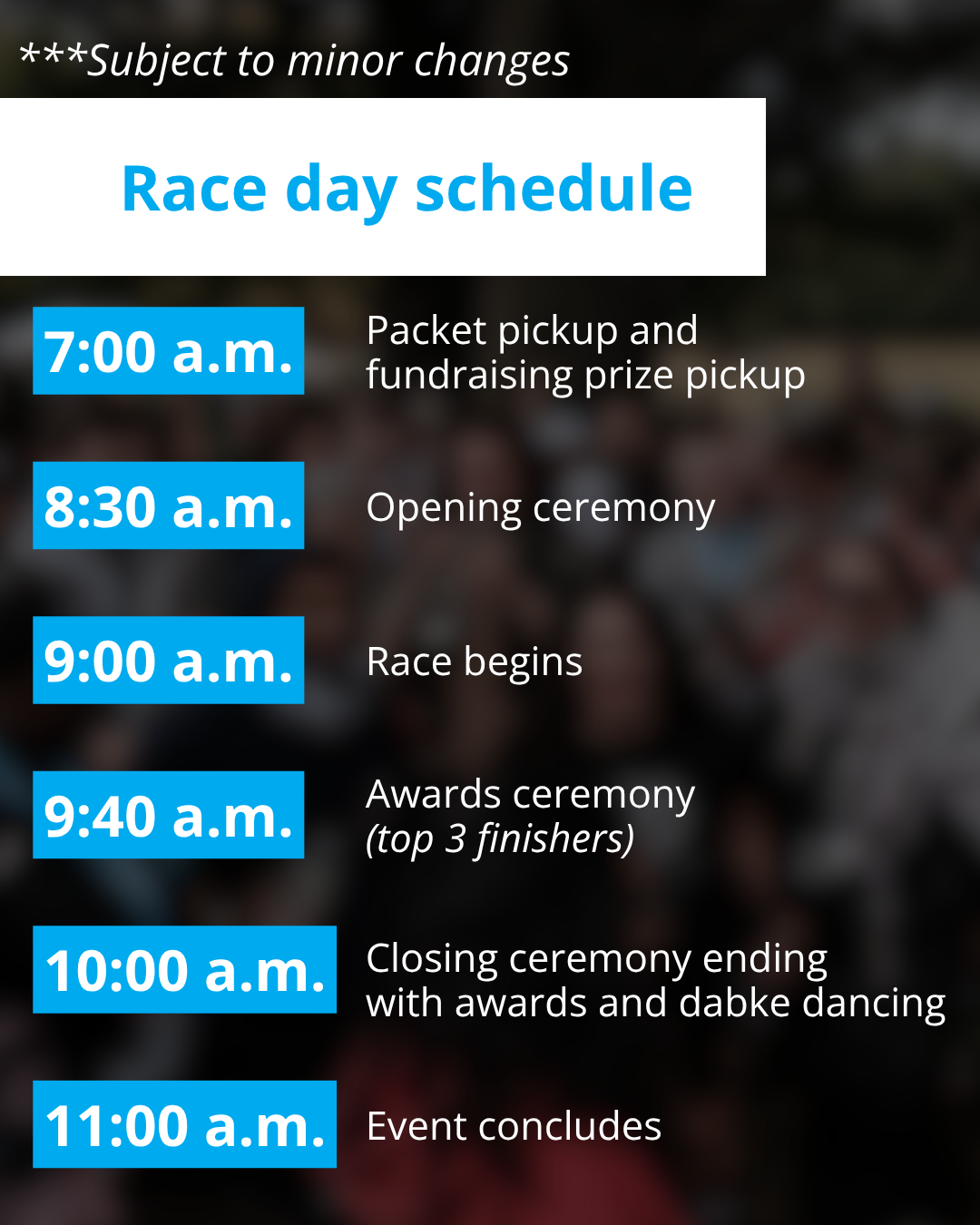 ***Subject to minor changes

Race day schedule

7:00 a.m.
Packet pickup and fundraising prize pickup

8:30 a.m.
Opening ceremony

9:00 a.m.
Race begins

9:40 a.m.
Awards ceremony (top 3 finishers)

10:00 a.m.
Closing ceremony ending with awards and dabke dancing

11:00 a.m.
Event concludes